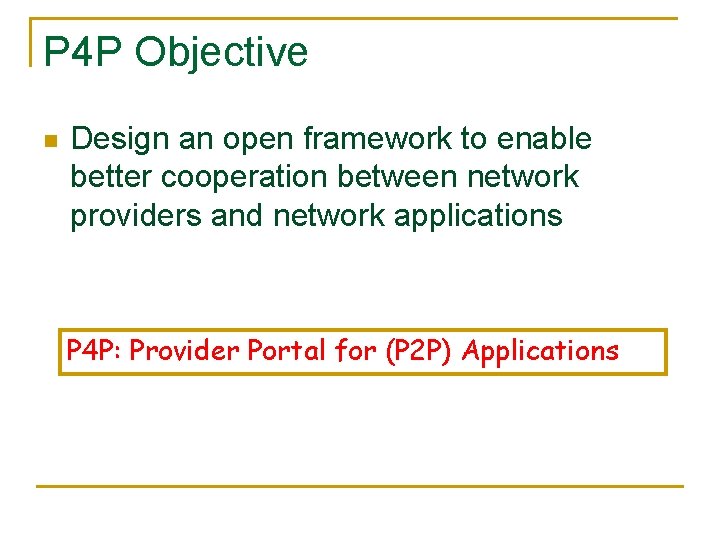 P4P Objective

Design an open framework to enable better cooperation between network providers and network applications

P4P: Provider Portal for (P2P) Applications